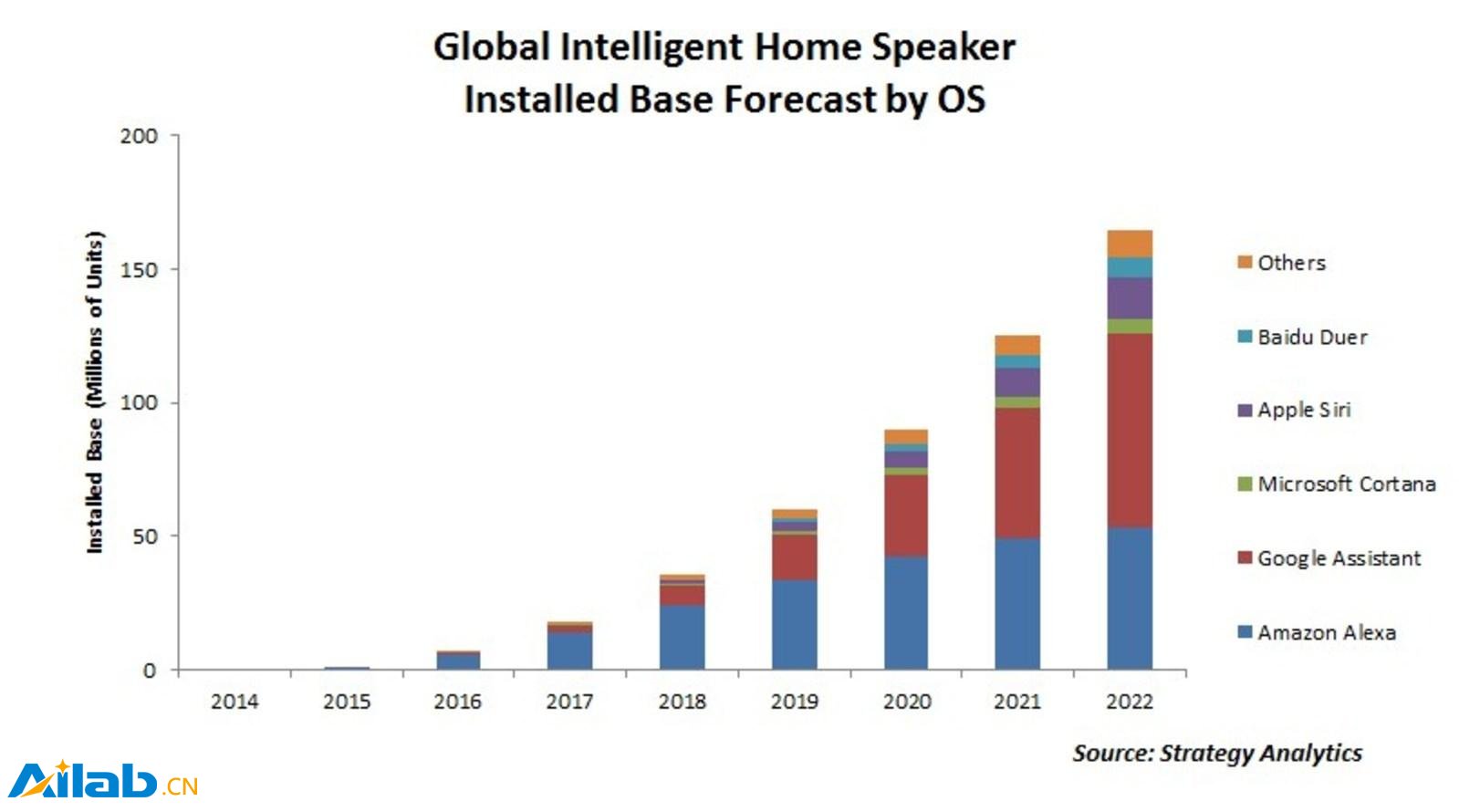 Global Intelligent Home Speaker
Installed Base Forecast by OS

Installed Base (Millions of Units)

200
150
100
50
0

2014
2015
2016
2017
2018
2019
2020
2021
2022

Others
Baidu Duer
Apple Siri
Microsoft Cortana
Google Assistant
Amazon Alexa

Source: Strategy Analytics

Ailab.CN